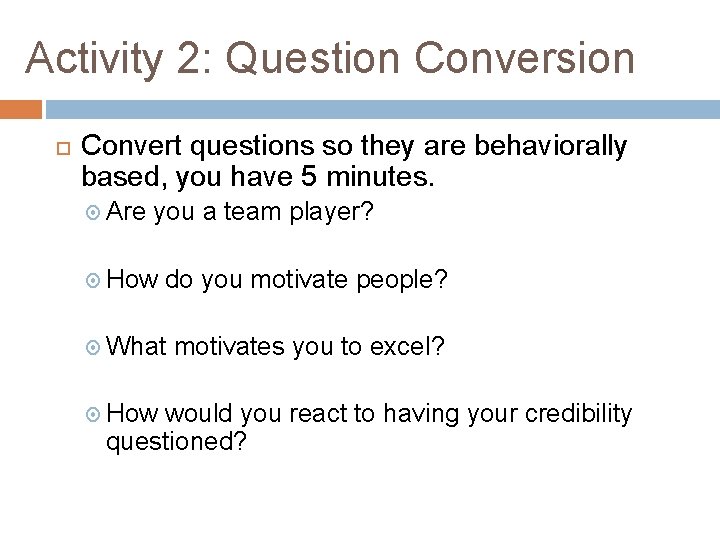 Activity 2: Question Conversion

Convert questions so they are behaviorally based, you have 5 minutes.

Are you a team player?

How do you motivate people?

What motivates you to excel?

How would you react to having your credibility questioned?